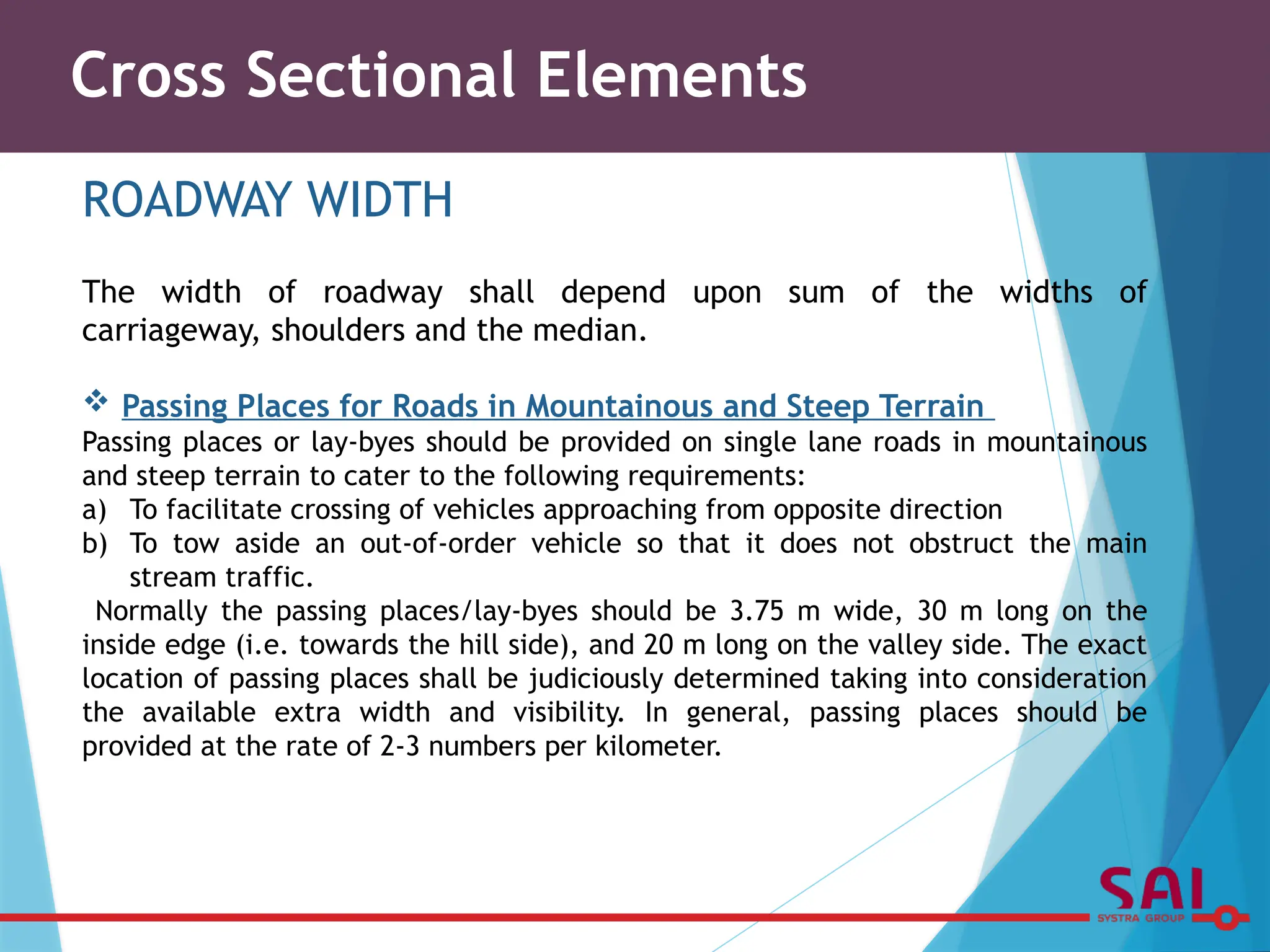 Cross Sectional Elements

ROADWAY WIDTH

The width of roadway shall depend upon sum of the widths of carriageway, shoulders and the median.

❖ Passing Places for Roads in Mountainous and Steep Terrain
Passing places or lay-byes should be provided on single lane roads in mountainous and steep terrain to cater to the following requirements:
a) To facilitate crossing of vehicles approaching from opposite direction
b) To tow aside an out-of-order vehicle so that it does not obstruct the main stream traffic.
Normally the passing places/lay-byes should be 3.75 m wide, 30 m long on the inside edge (i.e. towards the hill side), and 20 m long on the valley side. The exact location of passing places shall be judiciously determined taking into consideration the available extra width and visibility. In general, passing places should be provided at the rate of 2-3 numbers per kilometer.

SAI
SYSTRA GROUP